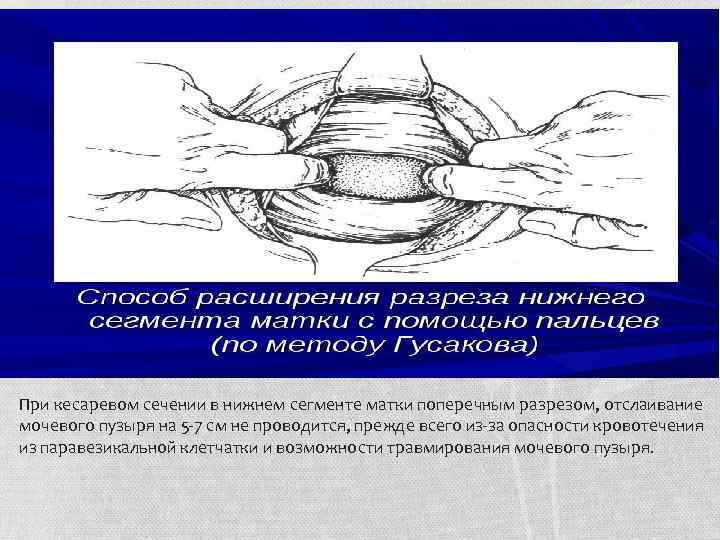 Способ расширения разреза нижнего сегмента матки с помощью пальцев (по методу Гусакова)

При кесаревом сечении в нижнем сегменте матки поперечным разрезом, отслаивание мочевого пузыря на 5-7 см не проводится, прежде всего из-за опасности кровотечения из паравезикальной клетчатки и возможности травмирования мочевого пузыря.